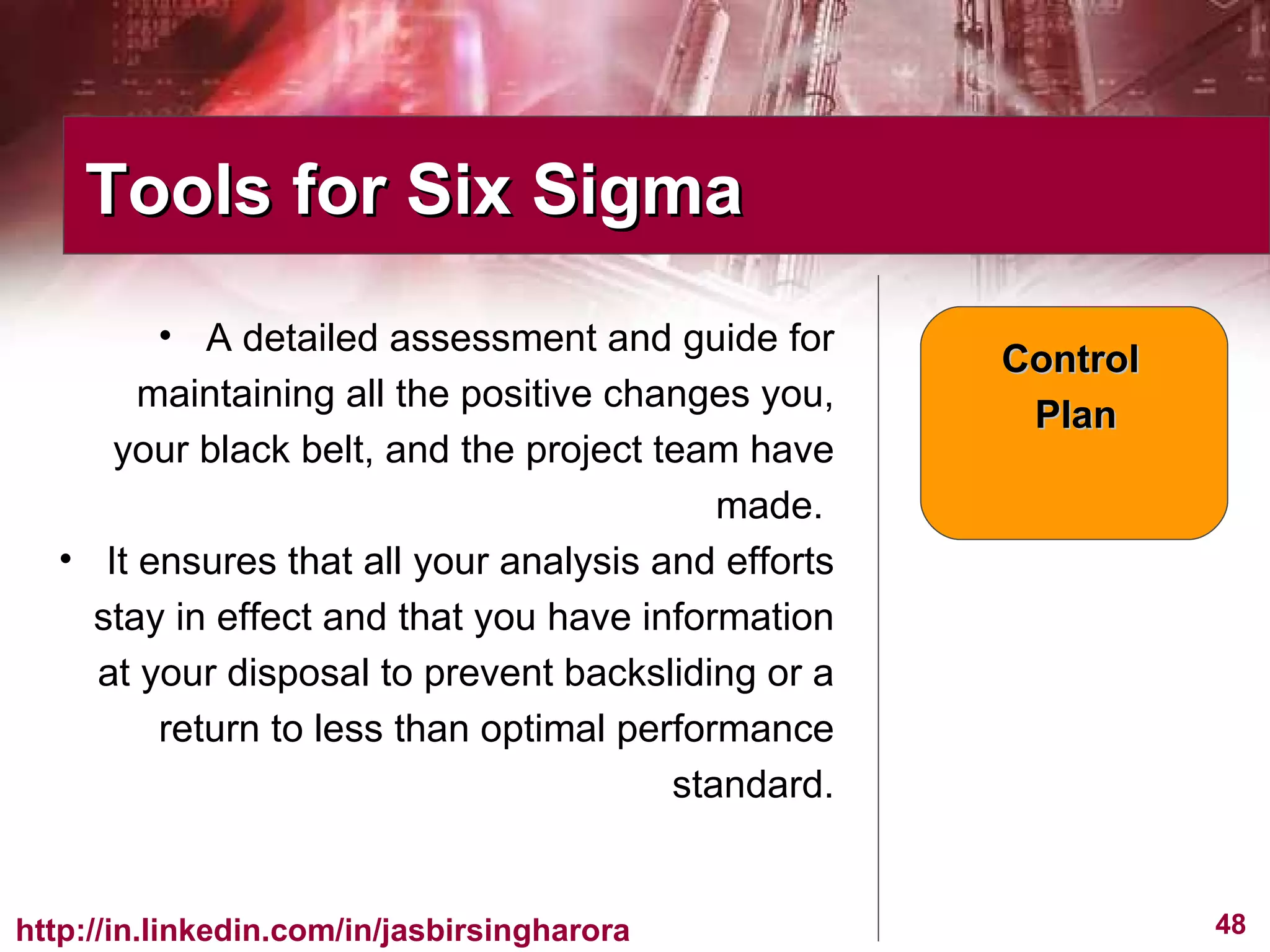 Tools for Six Sigma

• A detailed assessment and guide for maintaining all the positive changes you, your black belt, and the project team have made.

• It ensures that all your analysis and efforts stay in effect and that you have information at your disposal to prevent backsliding or a return to less than optimal performance standard.

Control Plan

http://in.linkedin.com/in/jasbirsingharora

48